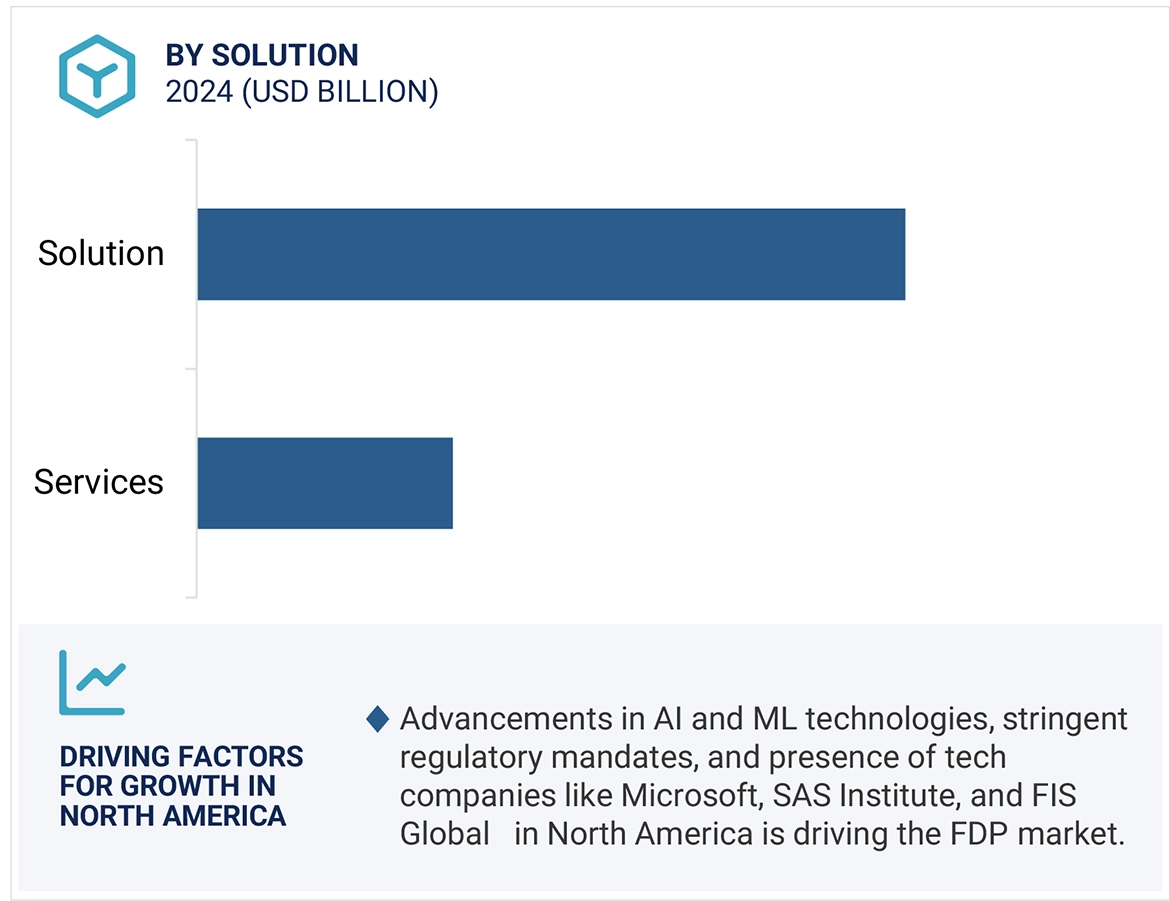 BY SOLUTION
2024 (USD BILLION)

Solution

Services

DRIVING FACTORS FOR GROWTH IN NORTH AMERICA

Advancements in AI and ML technologies, stringent regulatory mandates, and presence of tech companies like Microsoft, SAS Institute, and FIS Global in North America is driving the FDP market.